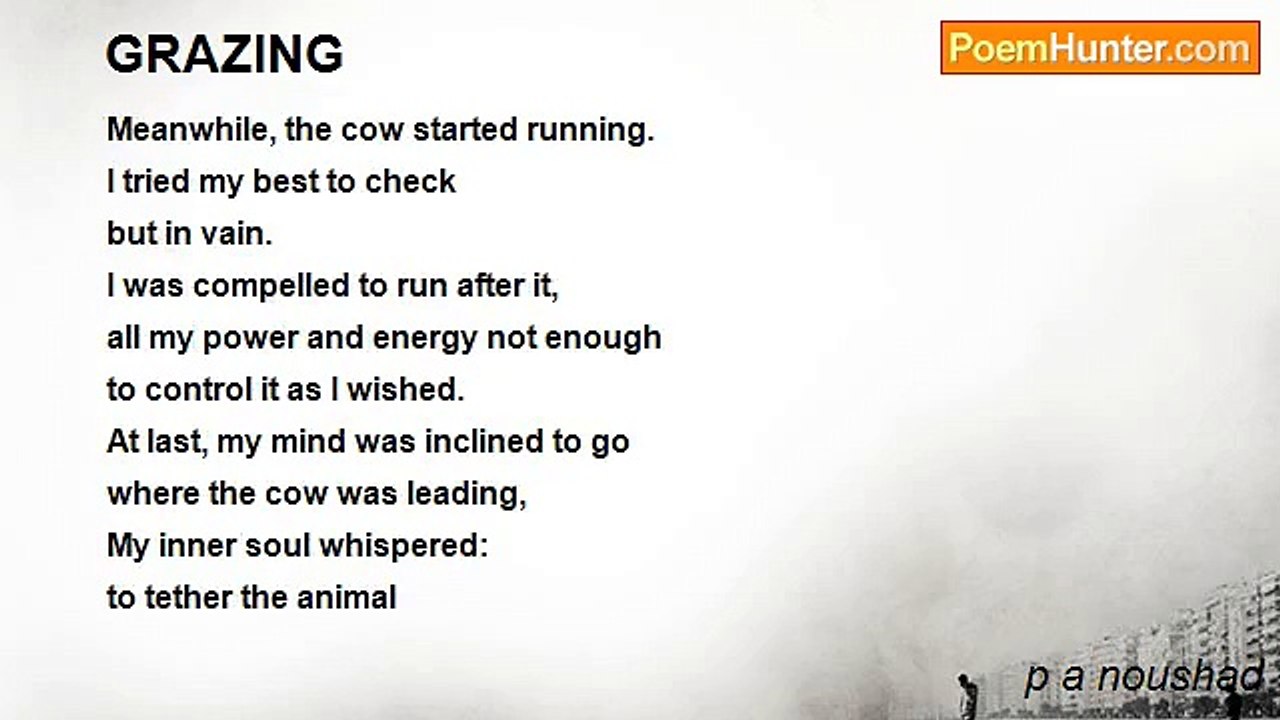 GRAZING

PoemHunter.com

Meanwhile, the cow started running.
I tried my best to check
but in vain.
I was compelled to run after it,
all my power and energy not enough
to control it as I wished.
At last, my mind was inclined to go
where the cow was leading,
My inner soul whispered:
to tether the animal

p a noushad